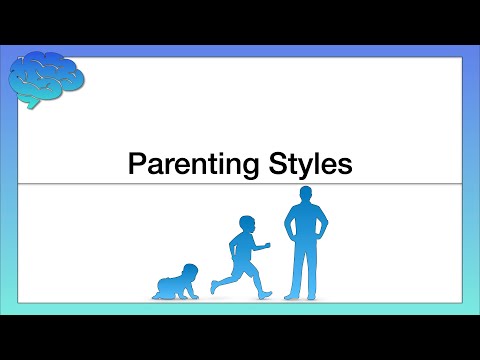 Parenting Styles